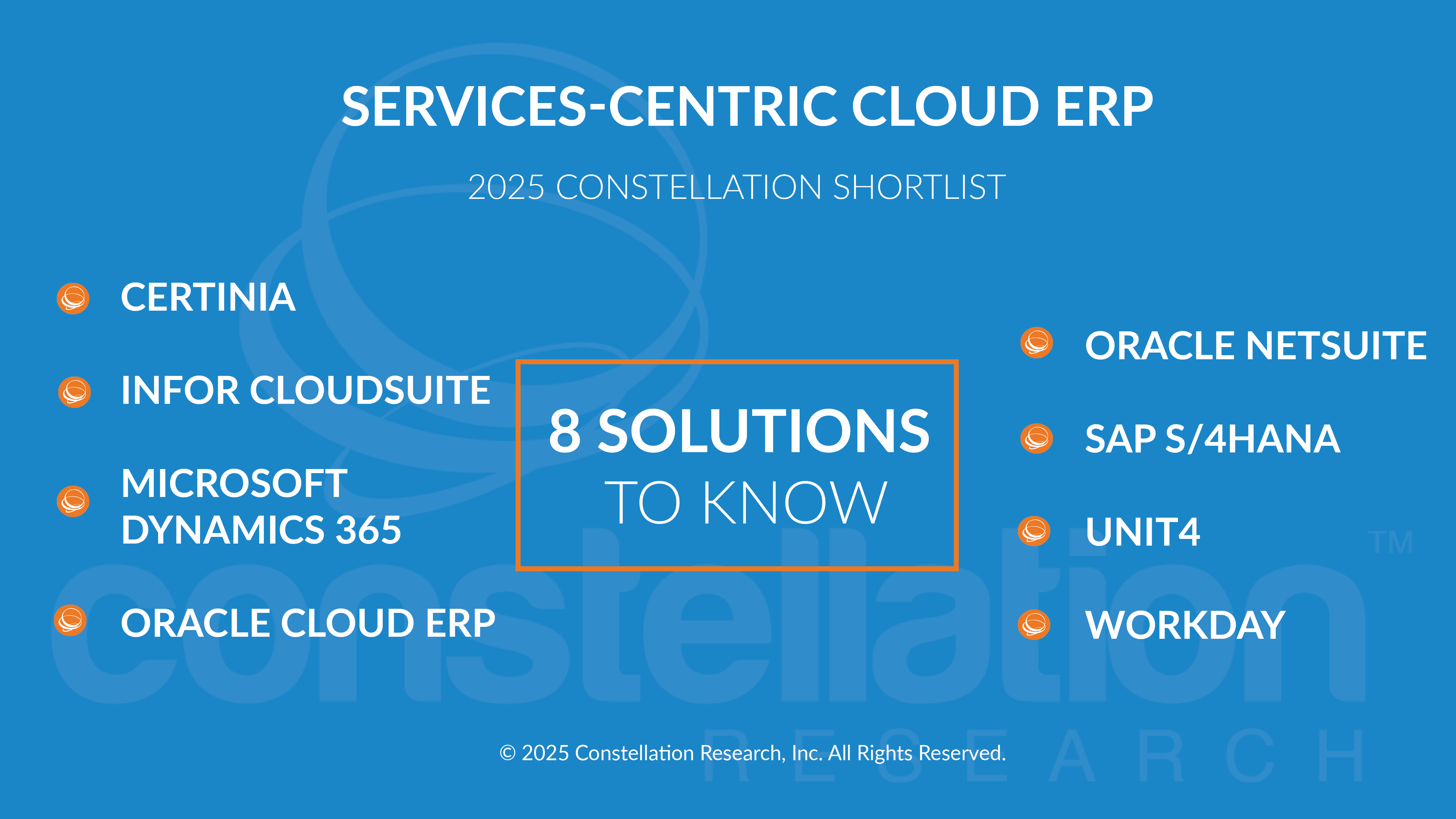 SERVICES-CENTRIC CLOUD ERP

2025 CONSTELLATION SHORTLIST

CERTINIA

INFOR CLOUDSUITE

MICROSOFT DYNAMICS 365

ORACLE CLOUD ERP

8 SOLUTIONS TO KNOW

ORACLE NETSUITE

SAP S/4HANA

UNIT4

WORKDAY

constellation™ RESEARCH

© 2025 Constellation Research, Inc. All Rights Reserved.